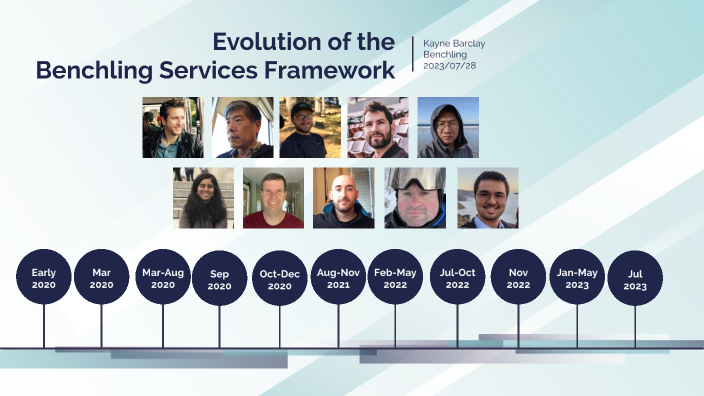 Evolution of the Benchling Services Framework

Kayne Barclay
Benchling
2023/07/28

Early 2020

Mar 2020

Mar-Aug 2020

Sep 2020

Oct-Dec 2020

Aug-Nov 2021

Feb-May 2022

Jul-Oct 2022

Nov 2022

Jan-May 2023

Jul 2023